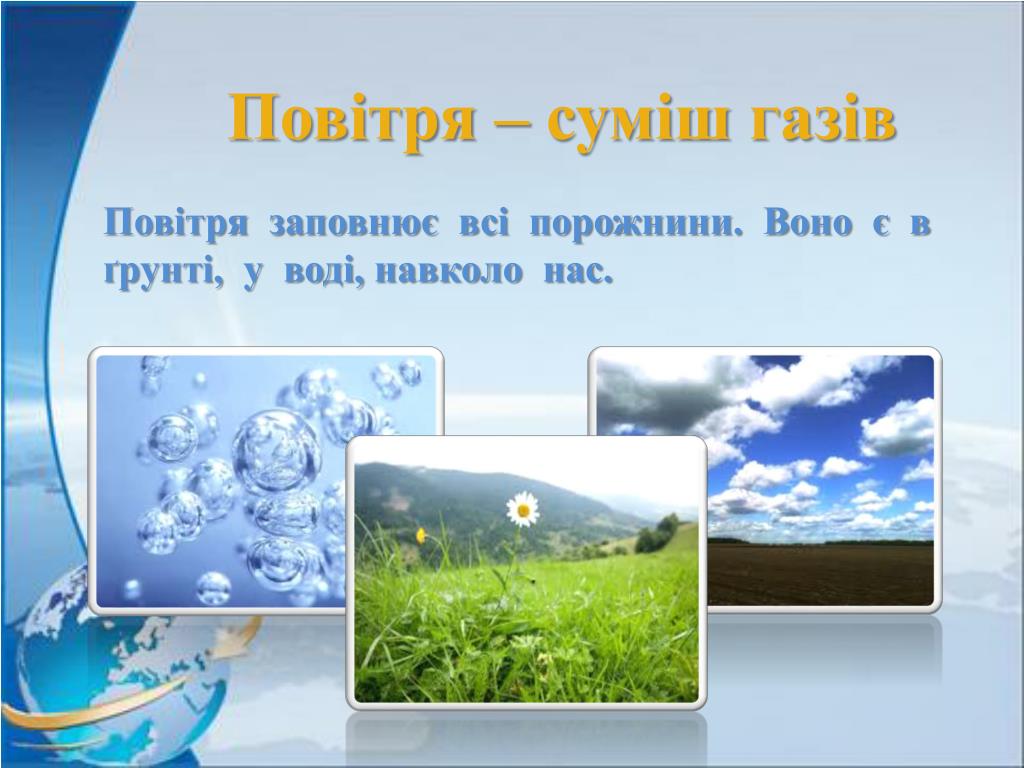 Повітря – суміш газів

Повітря заповнює всі порожнини. Воно є в ґрунті, у воді, навколо нас.